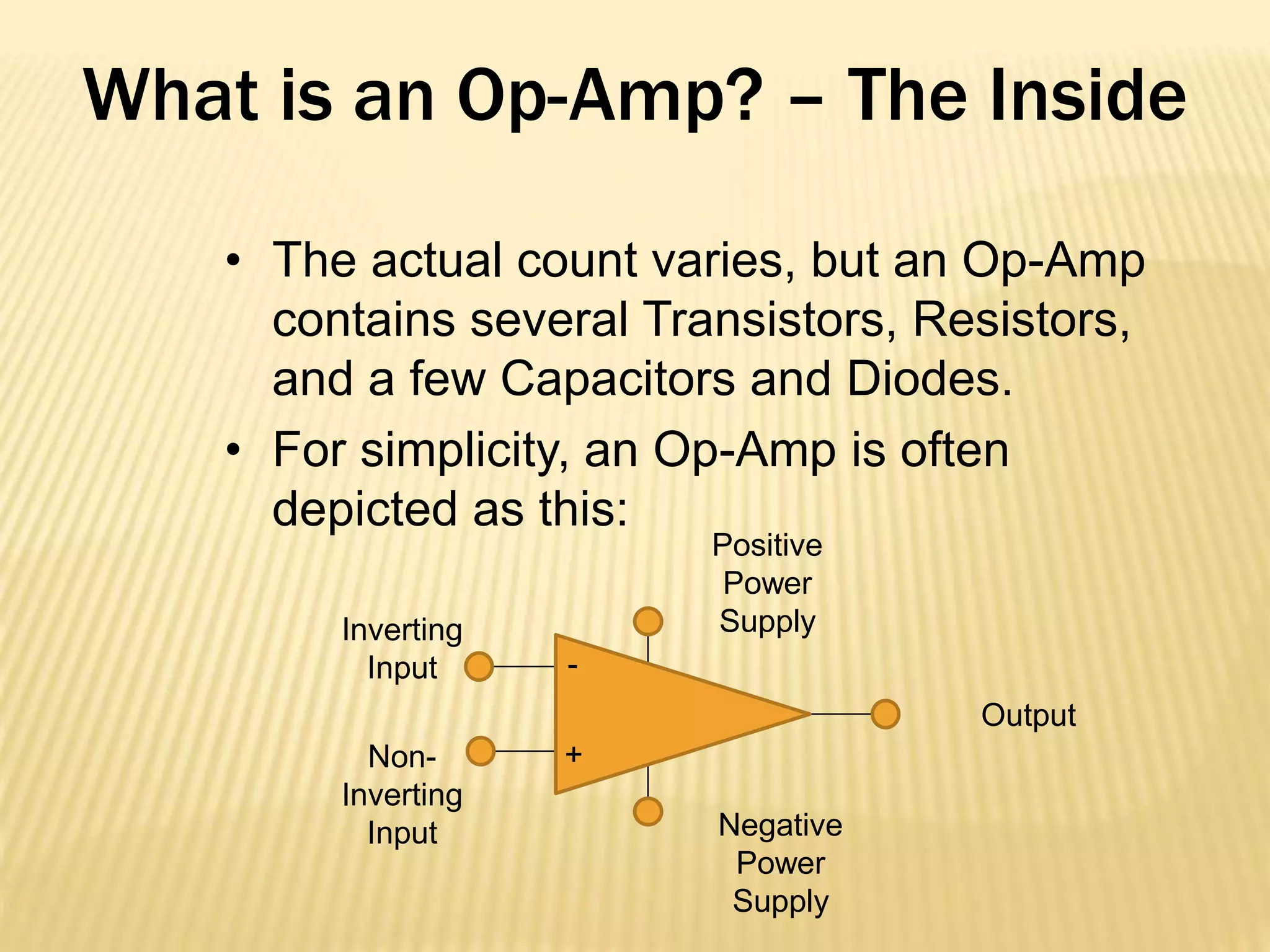 What is an Op-Amp? – The Inside

• The actual count varies, but an Op-Amp contains several Transistors, Resistors, and a few Capacitors and Diodes.

• For simplicity, an Op-Amp is often depicted as this:

Positive Power Supply

Inverting Input

-

+

Output

Non-Inverting Input

Negative Power Supply